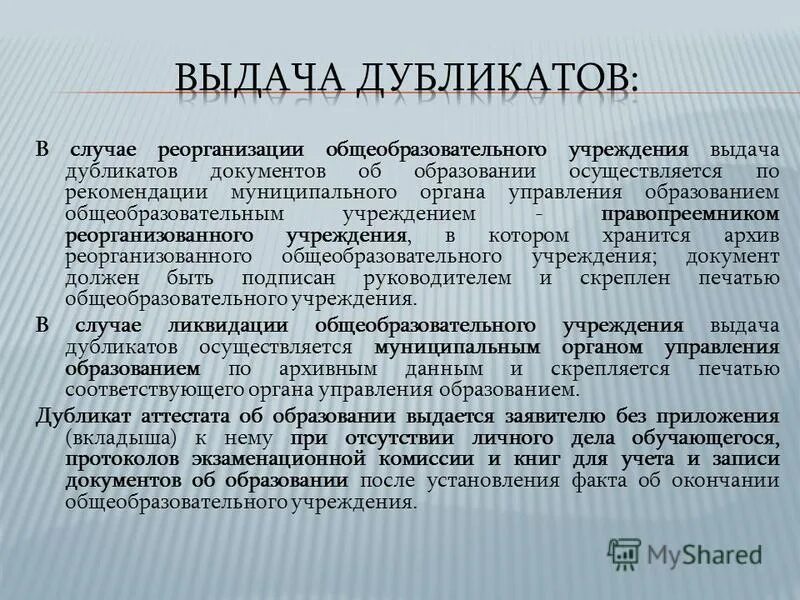 ВЫДАЧА ДУБЛИКАТОВ:

В случае реорганизации общеобразовательного учреждения выдача дубликатов документов об образовании осуществляется по рекомендации муниципального органа управления образованием общеобразовательным учреждением - правопреемником реорганизованного учреждения, в котором хранится архив реорганизованного общеобразовательного учреждения; документ должен быть подписан руководителем и скреплен печатью общеобразовательного учреждения.

В случае ликвидации общеобразовательного учреждения выдача дубликатов осуществляется муниципальным органом управления образованием по архивным данным и скрепляется печатью соответствующего органа управления образованием.

Дубликат аттестата об образовании выдается заявителю без приложения (вкладыша) к нему при отсутствии личного дела обучающегося, протоколов экзаменационной комиссии и книг для учета и записи документов об образовании после установления факта об окончании общеобразовательного учреждения.

MyShared